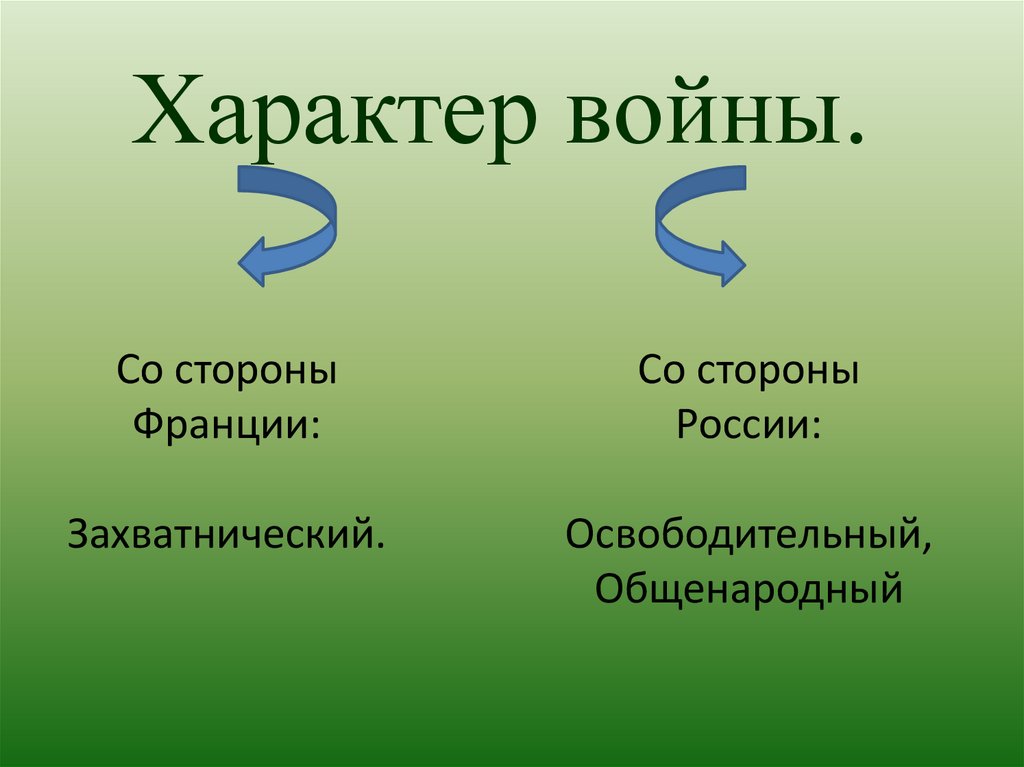 Характер войны.

Со стороны Франции:

Захватнический.

Со стороны России:

Освободительный, Общенародный